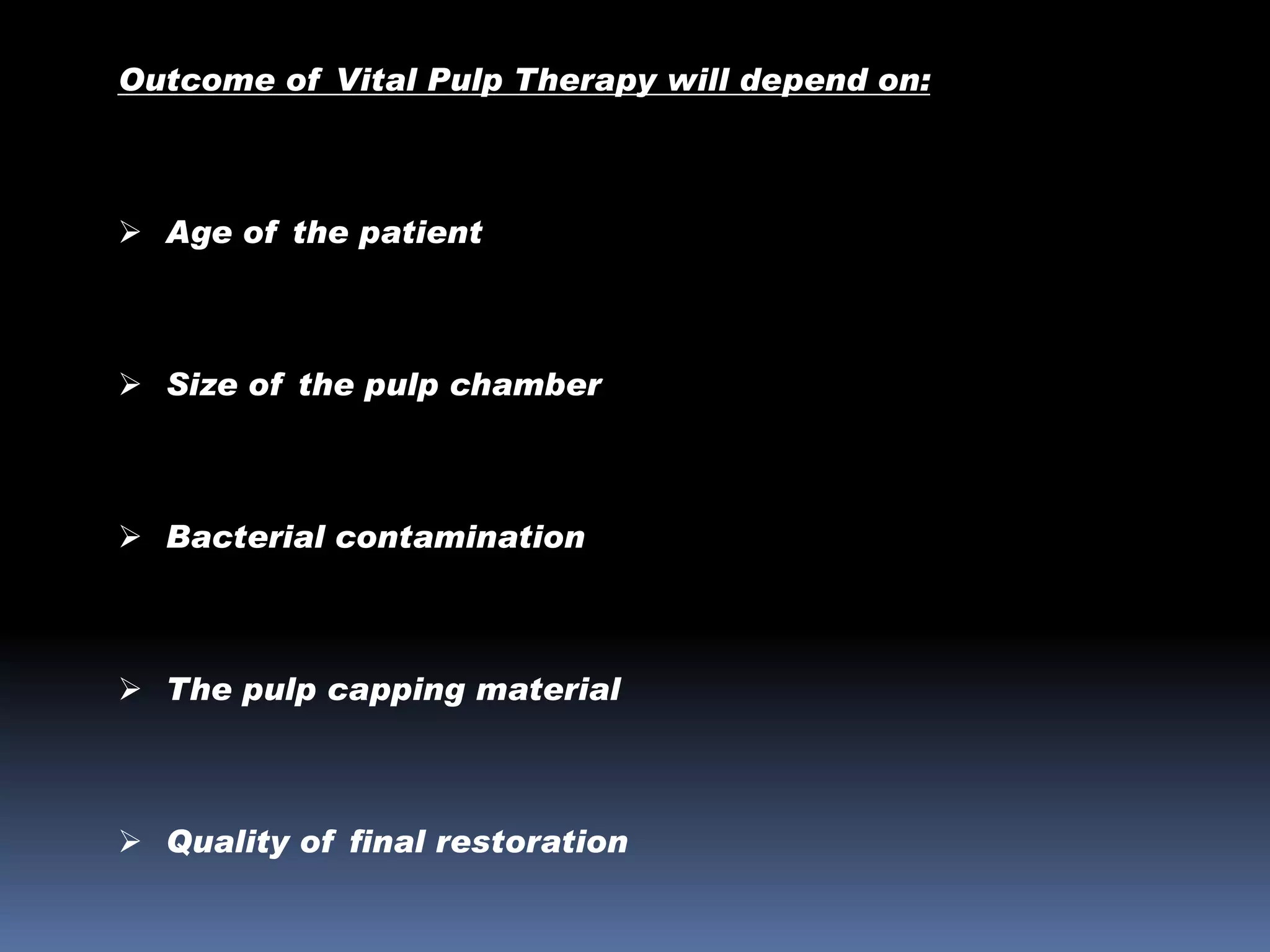 Outcome of Vital Pulp Therapy will depend on:

➢ Age of the patient

➢ Size of the pulp chamber

➢ Bacterial contamination

➢ The pulp capping material

➢ Quality of final restoration